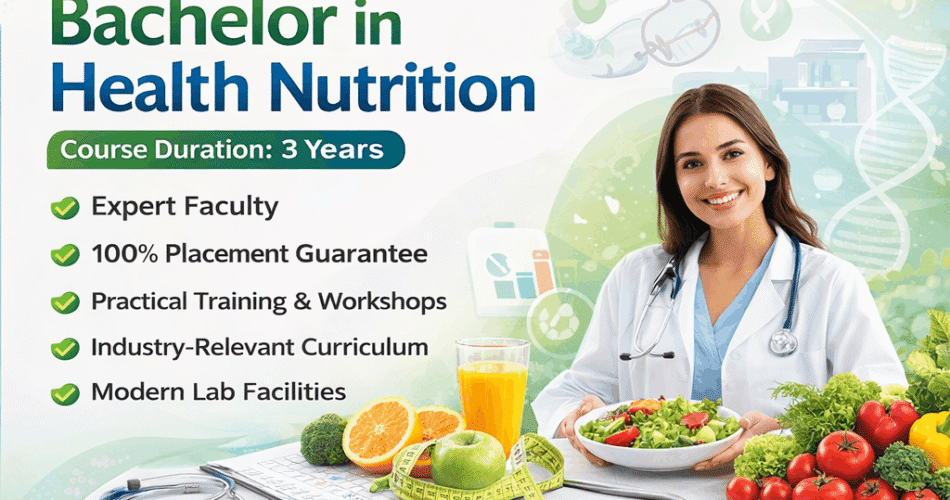 Bachelor in
Health Nutrition

Course Duration: 3 Years

Expert Faculty

100% Placement Guarantee

Practical Training & Workshops

Industry-Relevant Curriculum

Modern Lab Facilities